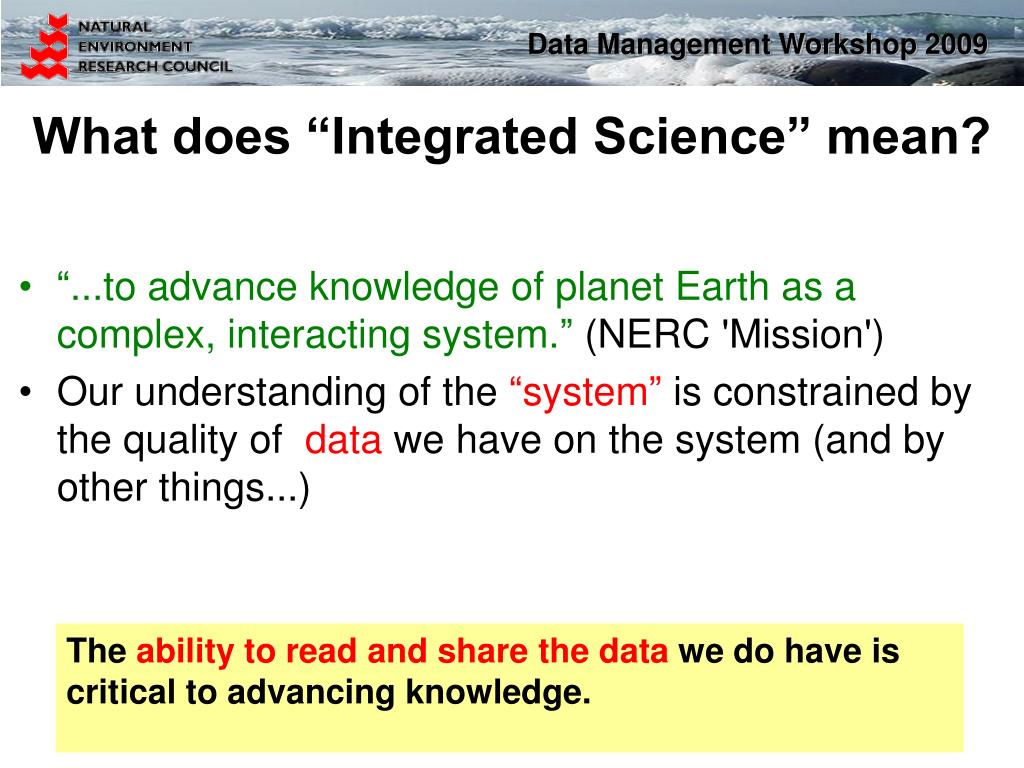 NATURAL
ENVIRONMENT
RESEARCH COUNCIL

Data Management Workshop 2009

What does “Integrated Science” mean?

• “...to advance knowledge of planet Earth as a complex, interacting system.” (NERC 'Mission')
• Our understanding of the “system” is constrained by the quality of data we have on the system (and by other things...)

The ability to read and share the data we do have is critical to advancing knowledge.